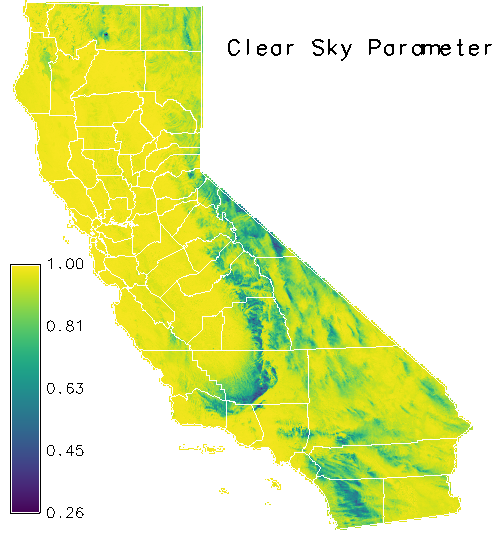 Clear Sky Parameter

1.00
0.81
0.63
0.45
0.26